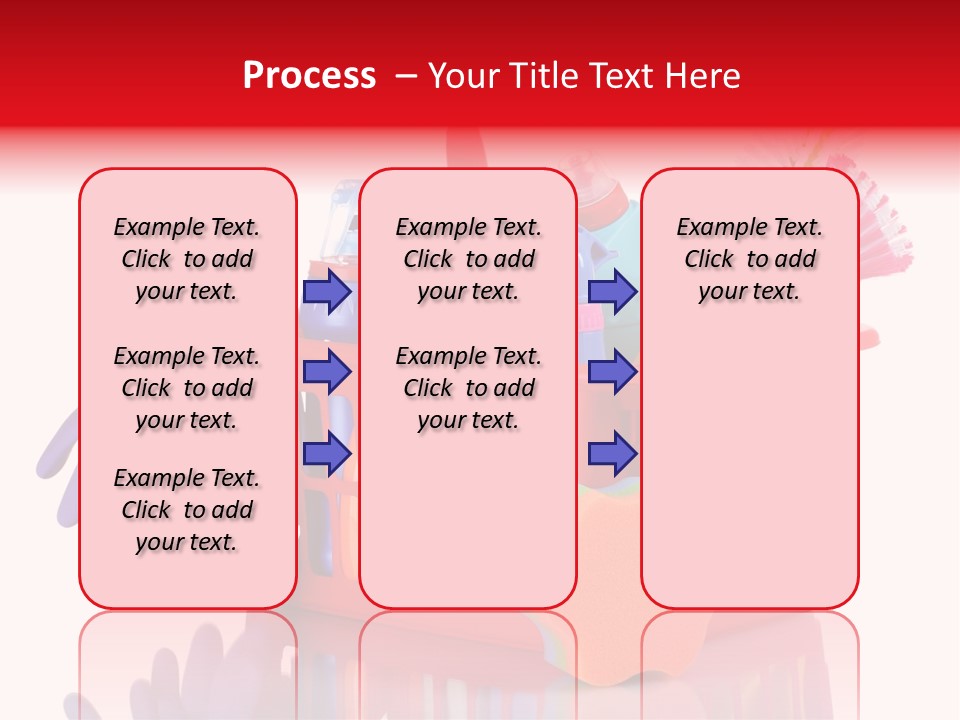 Process – Your Title Text Here

Example Text. Click to add your text.

Example Text. Click to add your text.

Example Text. Click to add your text.

Example Text. Click to add your text.

Example Text. Click to add your text.

Example Text. Click to add your text.